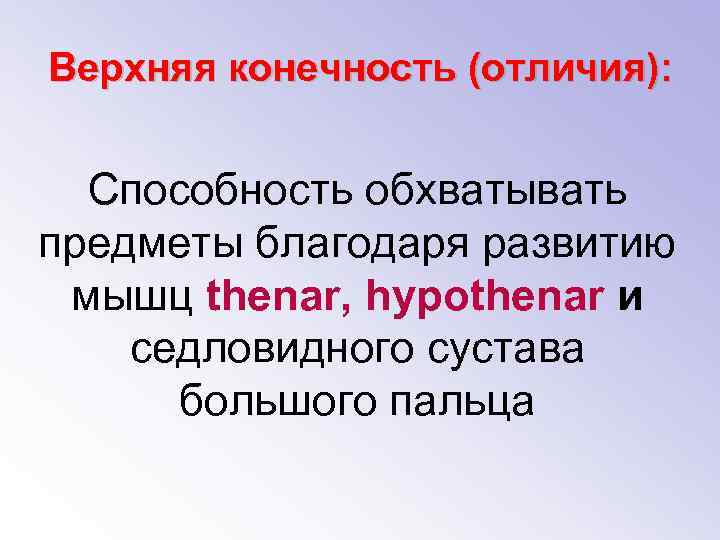 Верхняя конечность (отличия):

Способность обхватывать предметы благодаря развитию мышц thenar, hypothenar и седловидного сустава большого пальца